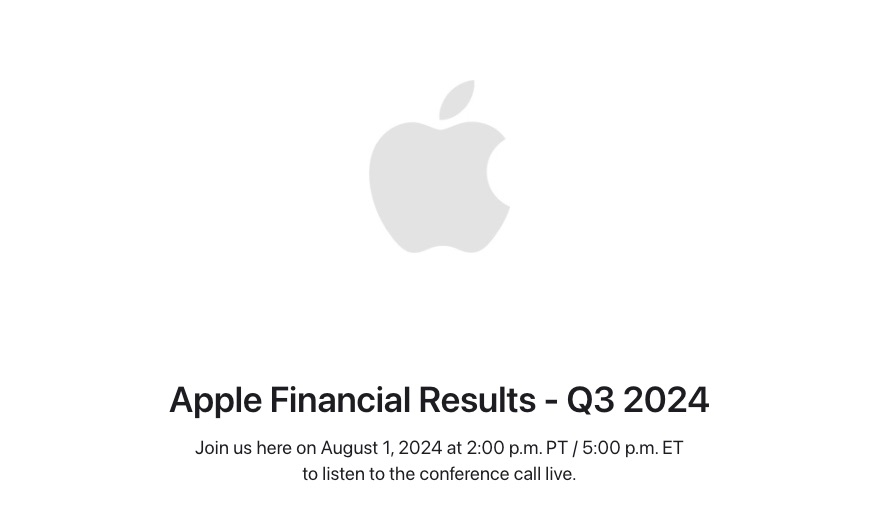 Apple Financial Results - Q3 2024

Join us here on August 1, 2024 at 2:00 p.m. PT / 5:00 p.m. ET to listen to the conference call live.